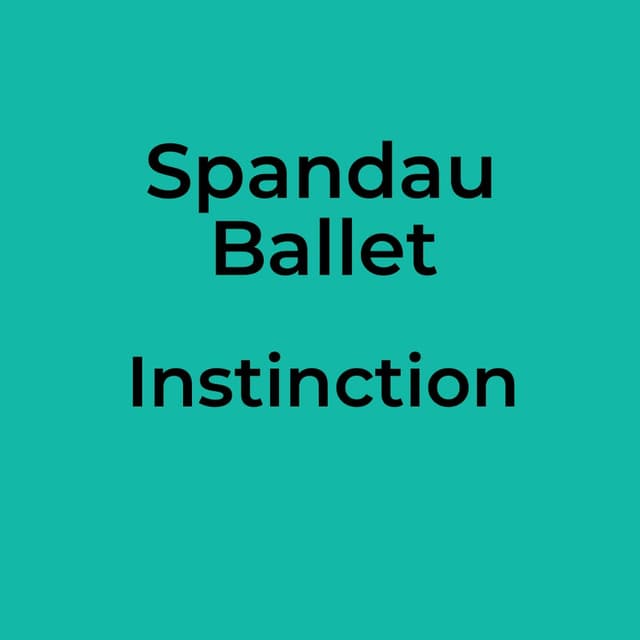 Spandau Ballet

Instinction